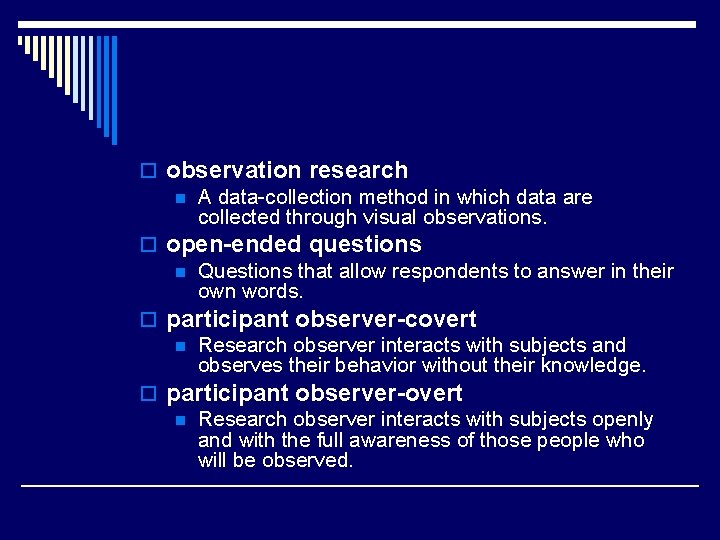 observation research

A data-collection method in which data are collected through visual observations.

open-ended questions

Questions that allow respondents to answer in their own words.

participant observer-covert

Research observer interacts with subjects and observes their behavior without their knowledge.

participant observer-overt

Research observer interacts with subjects openly and with the full awareness of those people who will be observed.